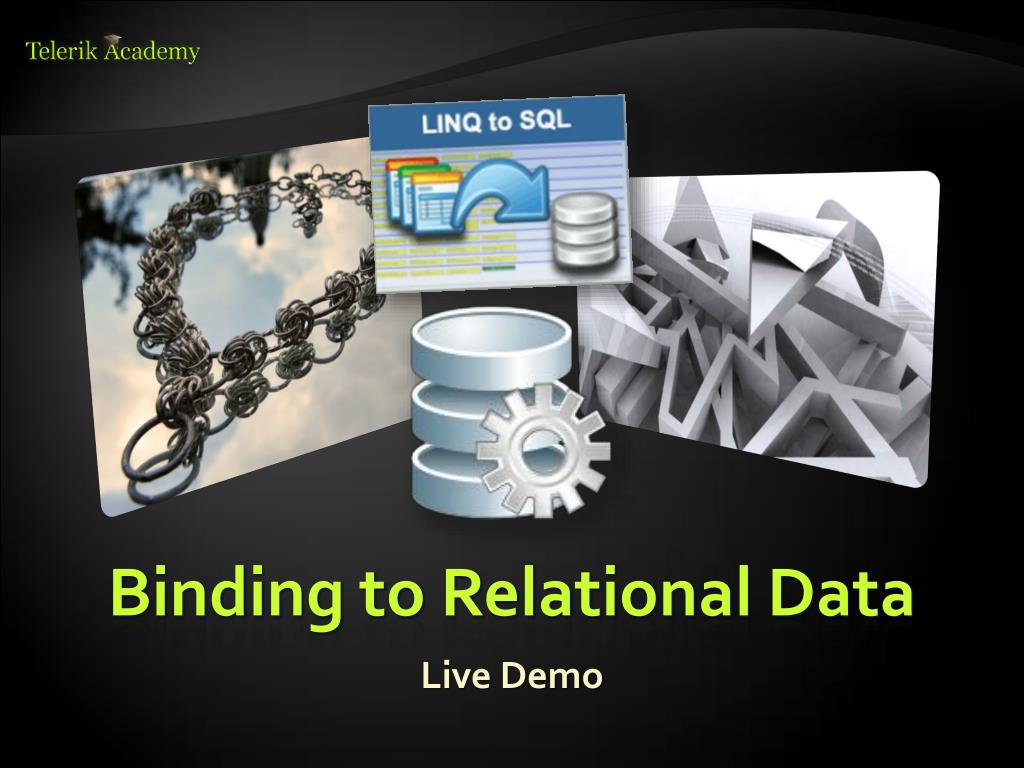 Telerik Academy

LINQ to SQL

Binding to Relational Data

Live Demo